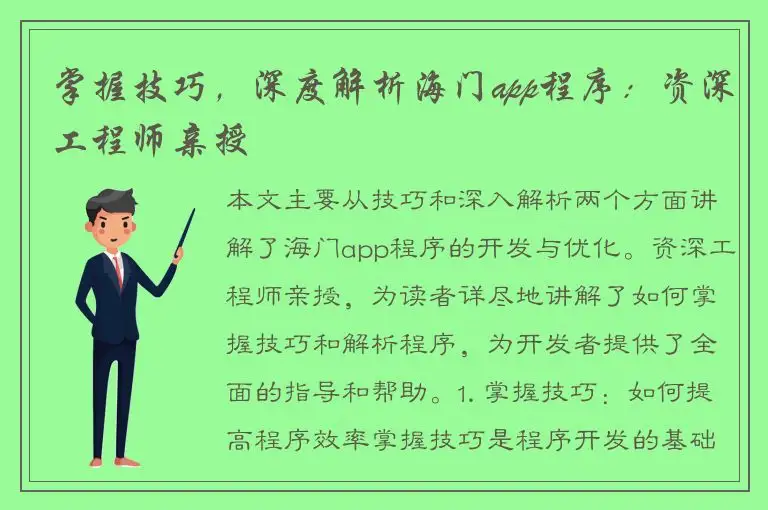 掌握技巧，深度解析海门app程序：资深工程师亲授

本文主要从技巧和深入解析两个方面讲解了海门app程序的开发与优化。资深工程师亲授，为读者详尽地讲解了如何掌握技巧和解析程序，为开发者提供了全面的指导和帮助。1. 掌握技巧：如何提高程序效率掌握技巧是程序开发的基础